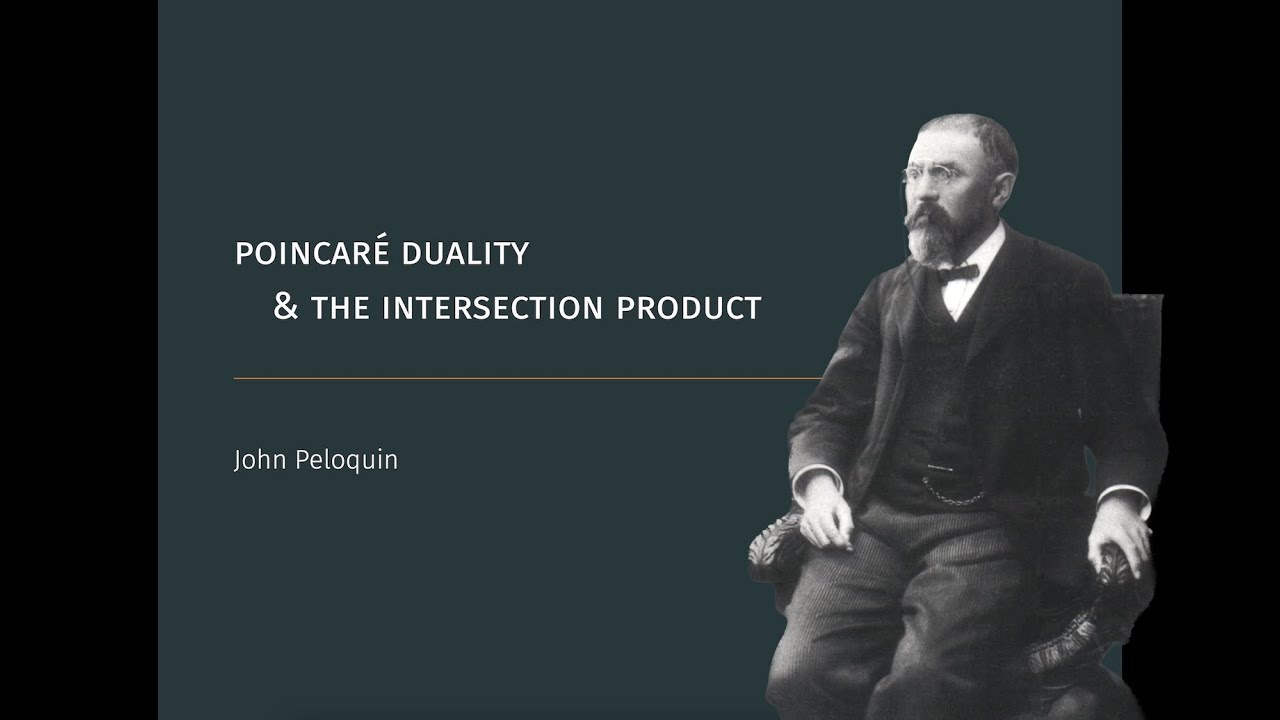 POINCARÉ DUALITY
& THE INTERSECTION PRODUCT

John Peloquin